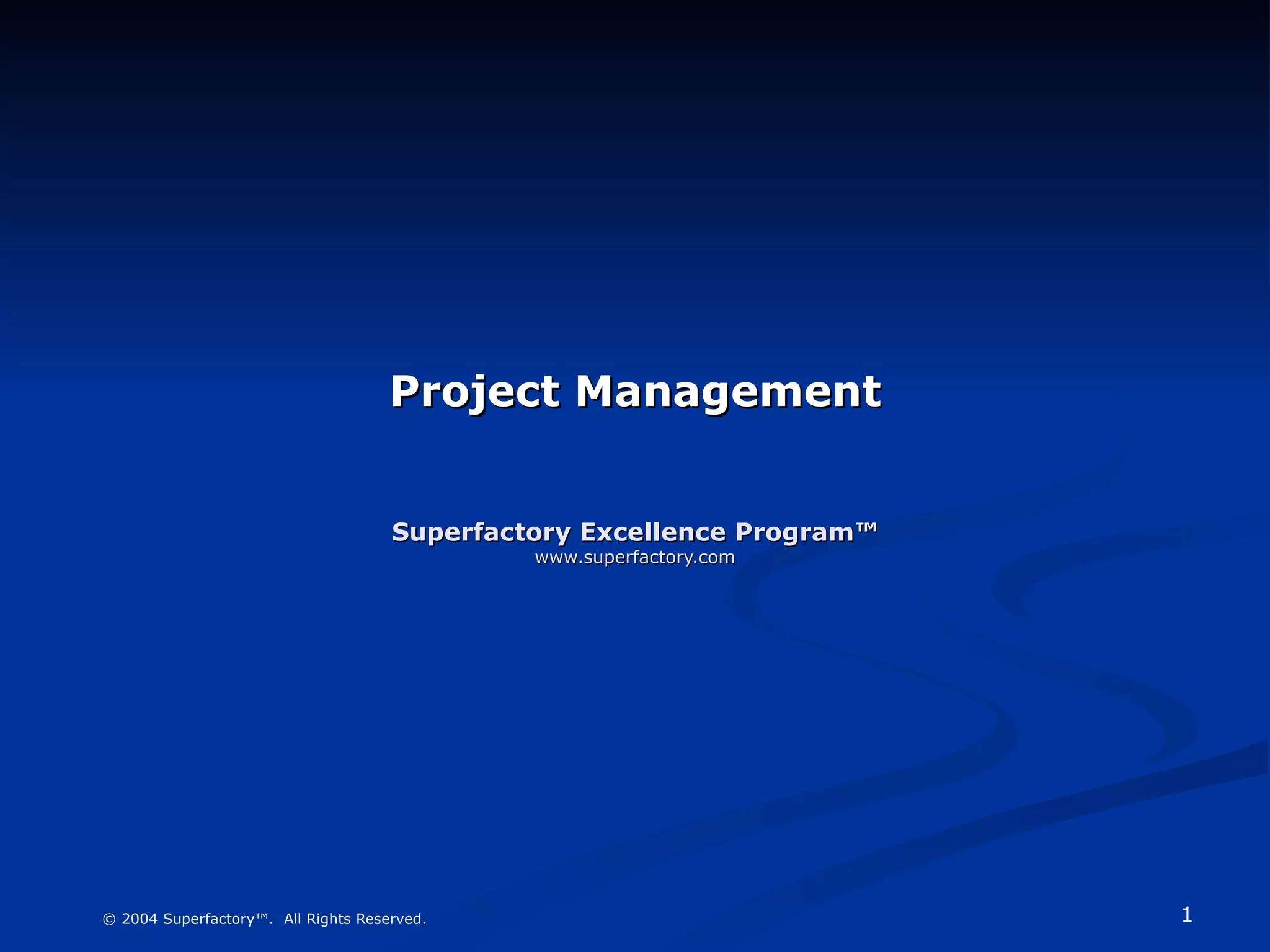 Project Management

Superfactory Excellence Program™
www.superfactory.com

© 2004 Superfactory™. All Rights Reserved.

1